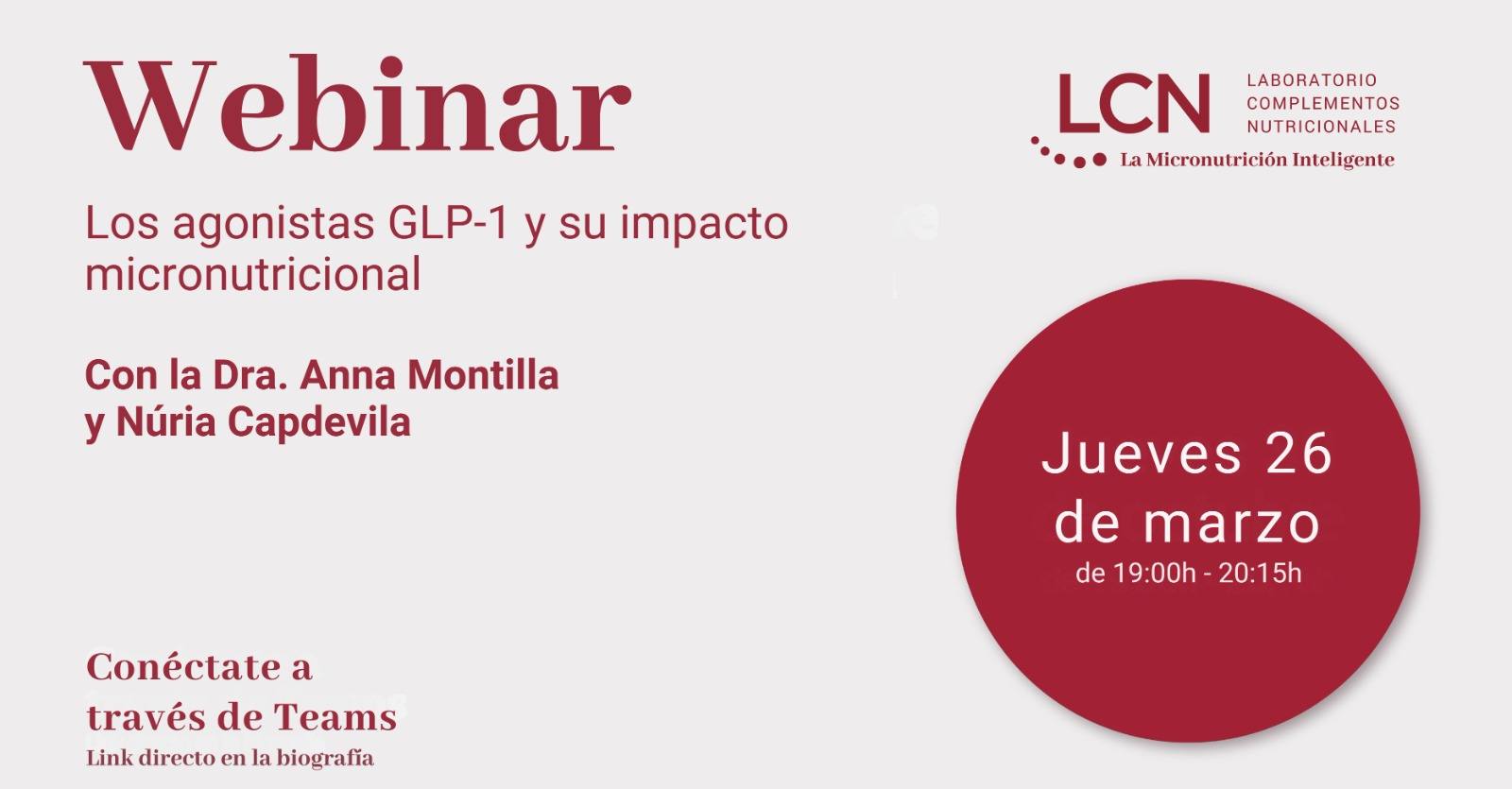 Webinar

LCN
LABORATORIO
COMPLEMENTOS
NUTRICIONALES
La Micronutrición Inteligente

Los agonistas GLP-1 y su impacto micronutricional

Con la Dra. Anna Montilla y Núria Capdevila

Jueves 26 de marzo
de 19:00h - 20:15h

Conéctate a través de Teams
Link directo en la biografía